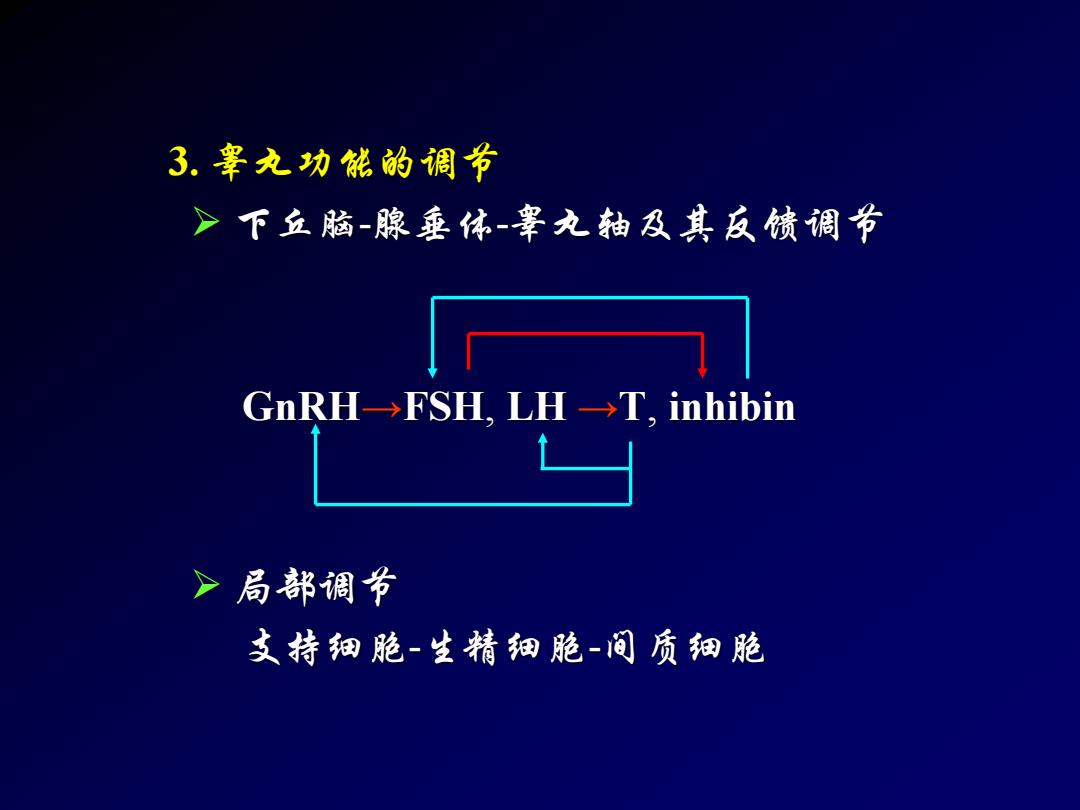 3. 睾丸功能的调节

➢ 下丘脑-腺垂体-睾丸轴及其反馈调节

GnRH→FSH, LH →T, inhibin

➢ 局部调节

支持细胞-生精细胞-间质细胞